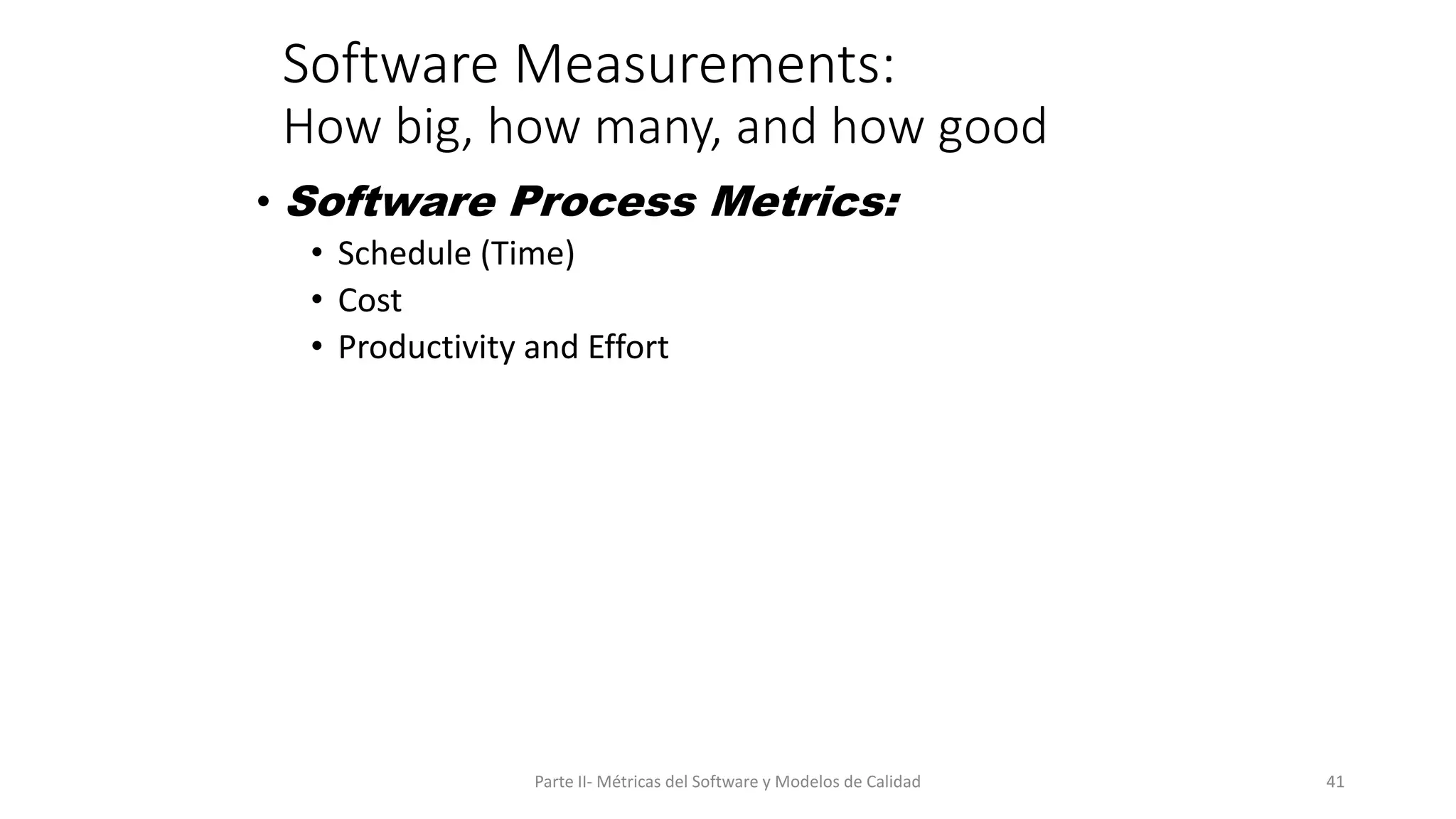 Software Measurements:
How big, how many, and how good

• Software Process Metrics:
  • Schedule (Time)
  • Cost
  • Productivity and Effort

Parte II- Métricas del Software y Modelos de Calidad

41